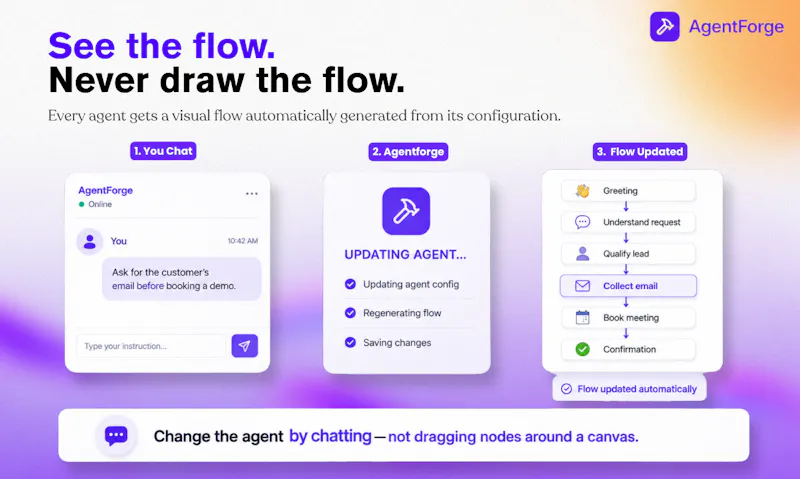 AgentForge

See the flow.
Never draw the flow.

Every agent gets a visual flow automatically generated from its configuration.

1. You Chat

AgentForge
Online

You 10:42 AM

Ask for the customer's email before booking a demo.

Type your instruction...

2. Agentforge

UPDATING AGENT...

Updating agent config

Regenerating flow

Saving changes

3. Flow Updated

Greeting

Understand request

Qualify lead

Collect email

Book meeting

Confirmation

Flow updated automatically

Change the agent by chatting — not dragging nodes around a canvas.